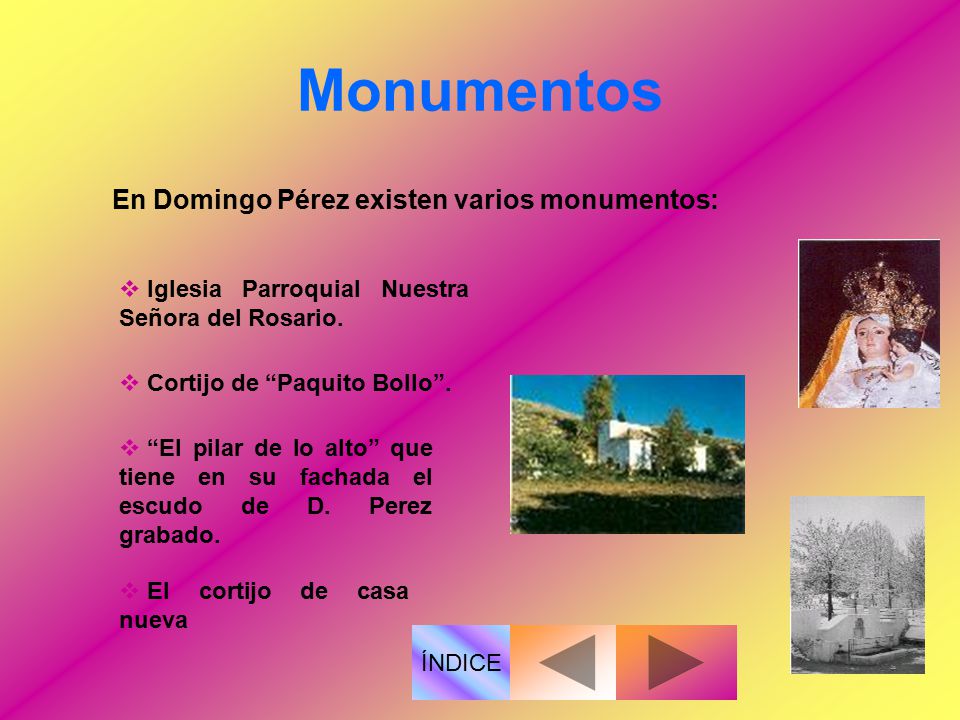 Monumentos

En Domingo Pérez existen varios monumentos:

❖ Iglesia Parroquial Nuestra Señora del Rosario.

❖ Cortijo de “Paquito Bollo”.

❖ “El pilar de lo alto” que tiene en su fachada el escudo de D. Perez grabado.

❖ El cortijo de casa nueva

ÍNDICE